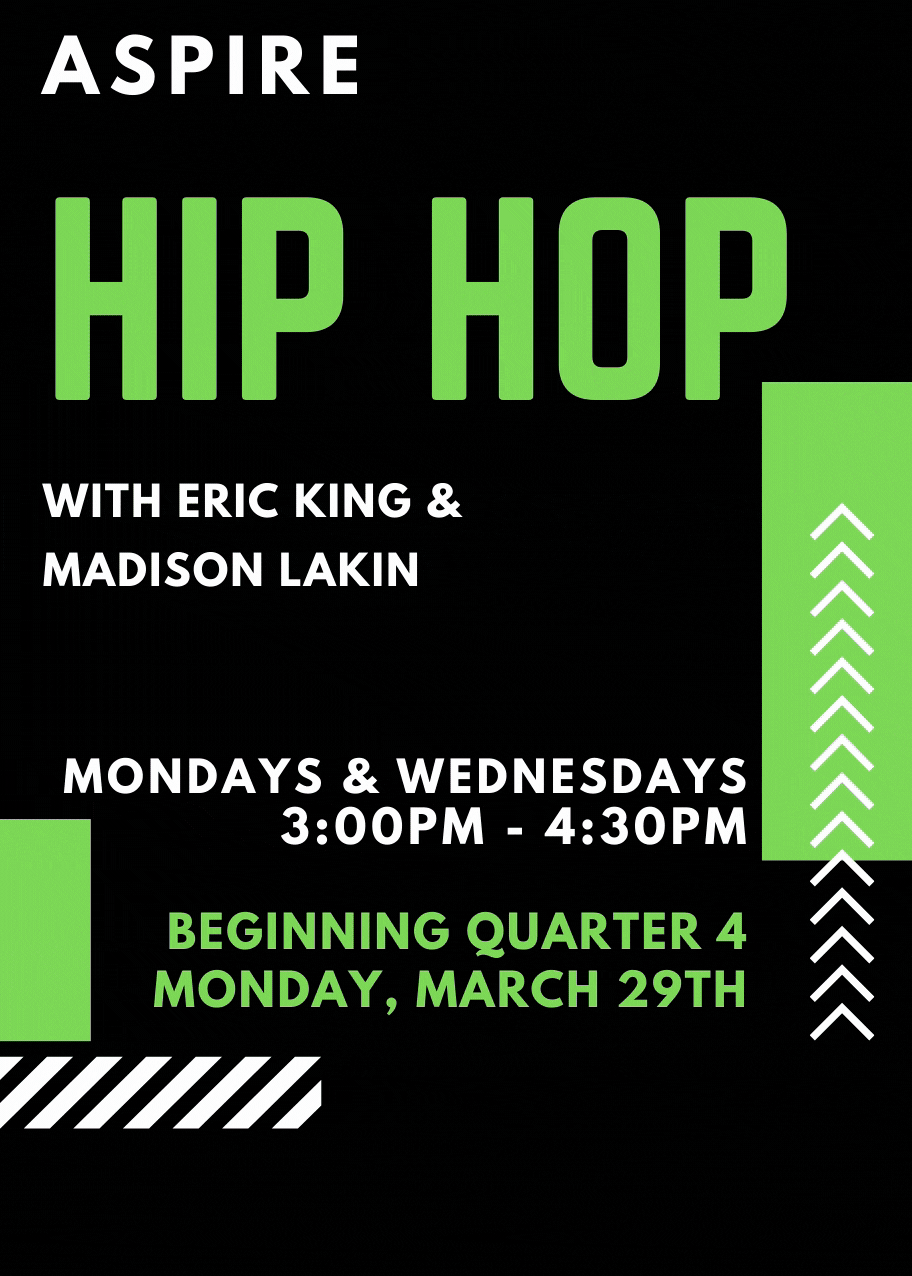 ASPIRE

HIP HOP

WITH ERIC KING & MADISON LAKIN

MONDAYS & WEDNESDAYS
3:00PM - 4:30PM

BEGINNING QUARTER 4
MONDAY, MARCH 29TH